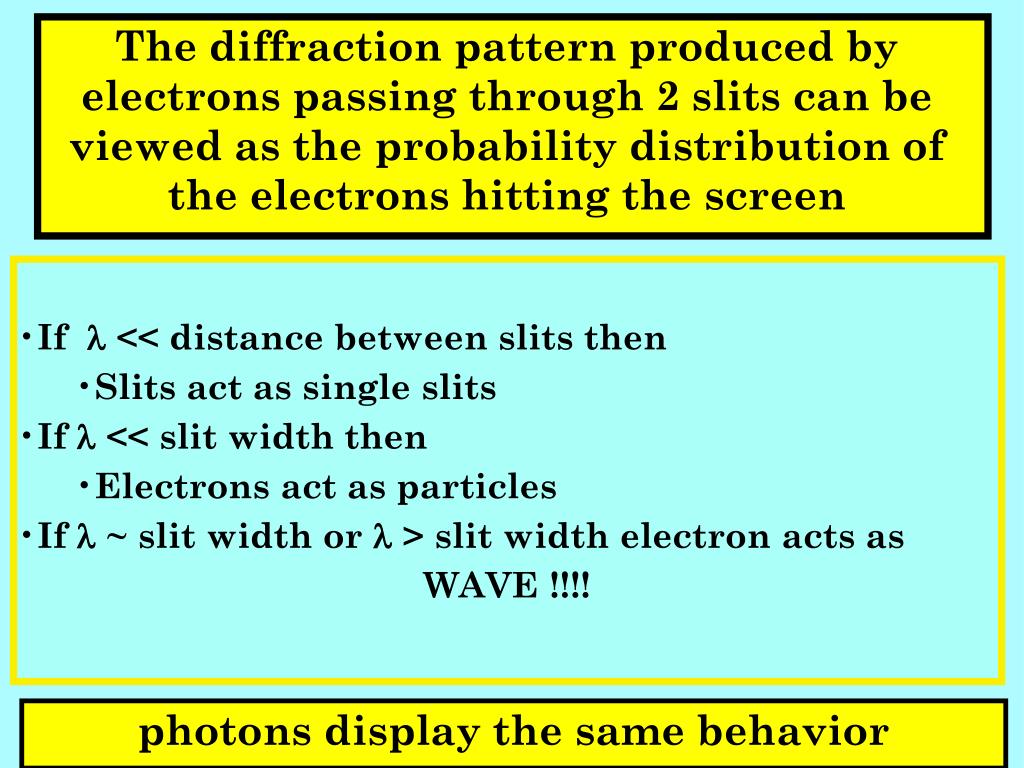 The diffraction pattern produced by electrons passing through 2 slits can be viewed as the probability distribution of the electrons hitting the screen

•If $\lambda$ << distance between slits then
•Slits act as single slits
•If $\lambda$ << slit width then
•Electrons act as particles
•If $\lambda$ ~ slit width or $\lambda$ > slit width electron acts as WAVE !!!!

photons display the same behavior